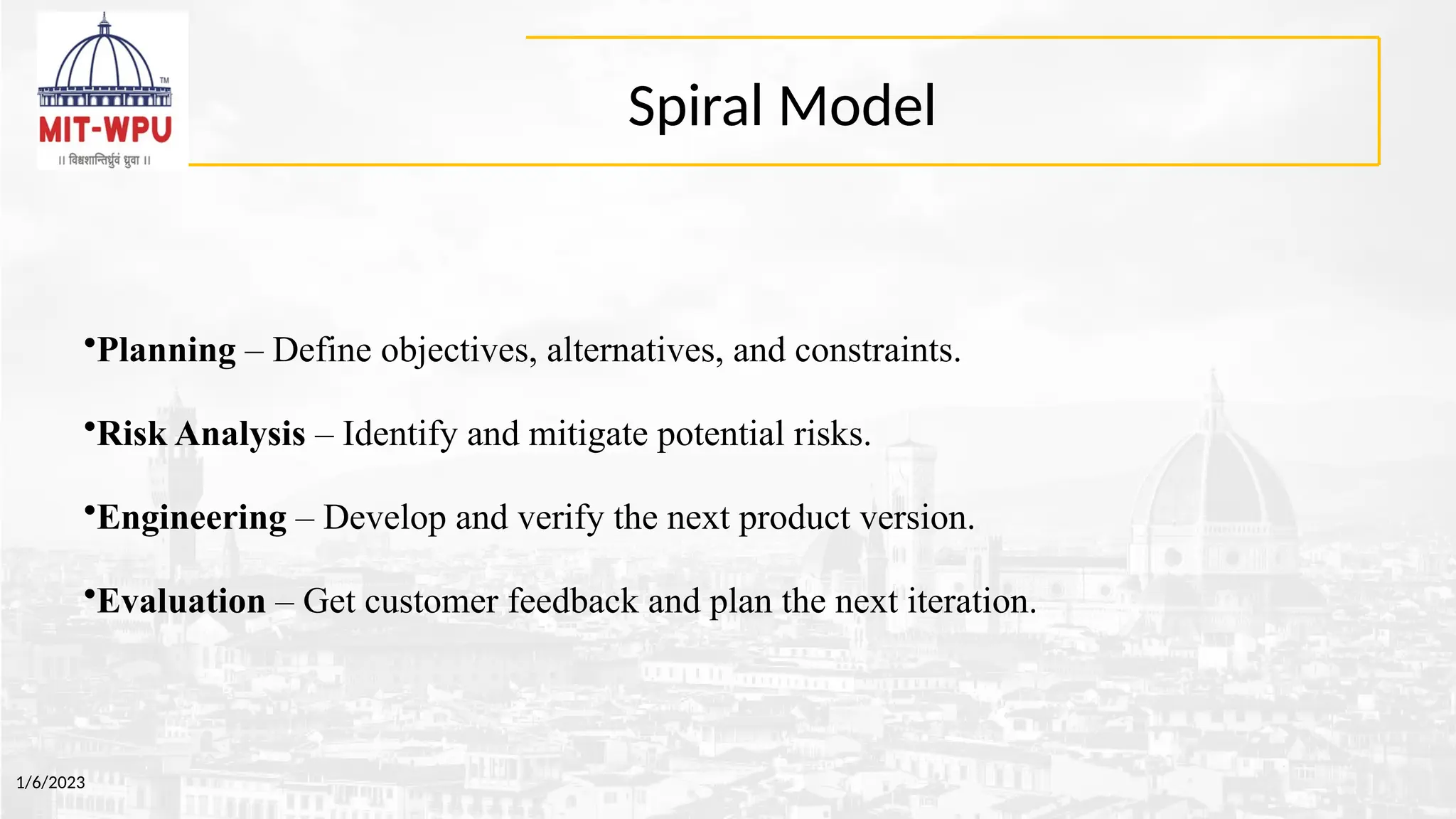 TM
MIT-WPU
॥ विश्वशान्तिर्ध्रुवं ध्रुवा ॥

Spiral Model

•Planning – Define objectives, alternatives, and constraints.

•Risk Analysis – Identify and mitigate potential risks.

•Engineering – Develop and verify the next product version.

•Evaluation – Get customer feedback and plan the next iteration.

1/6/2023